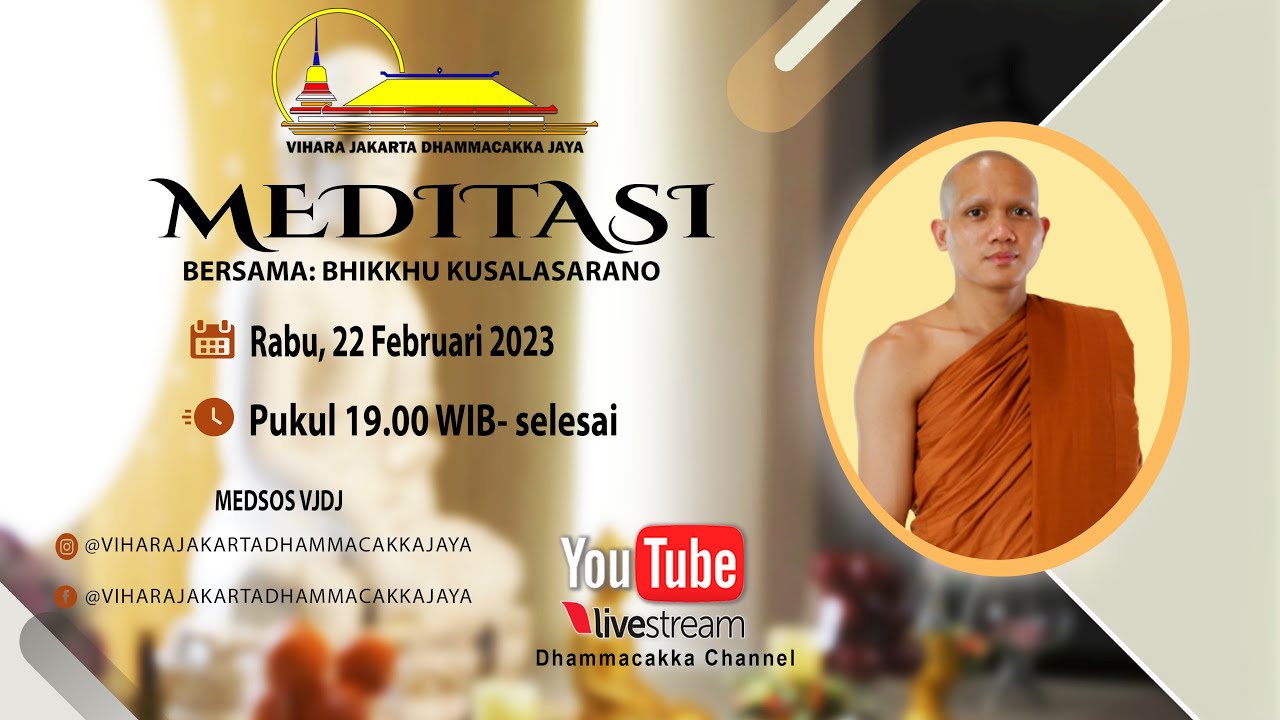 VIHARA JAKARTA DHAMMACAKKA JAYA

MEDITASI

BERSAMA: BHIKKHU KUSALASARANO

Rabu, 22 Februari 2023

Pukul 19.00 WIB- selesai

MEDSOS VJDJ

@VIHARAJAKARTADHAMMACAKKAJAYA

@VIHARAJAKARTADHAMMACAKKAJAYA

YouTube

livestream

Dhammacakka Channel